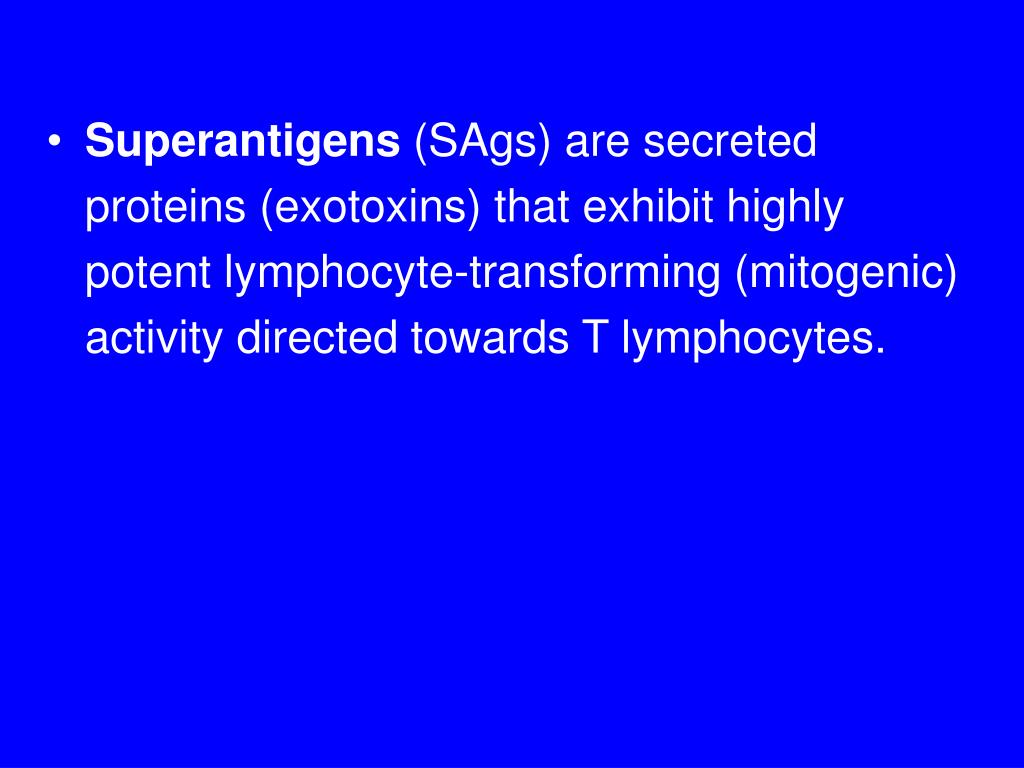 • Superantigens (SAgs) are secreted proteins (exotoxins) that exhibit highly potent lymphocyte-transforming (mitogenic) activity directed towards T lymphocytes.